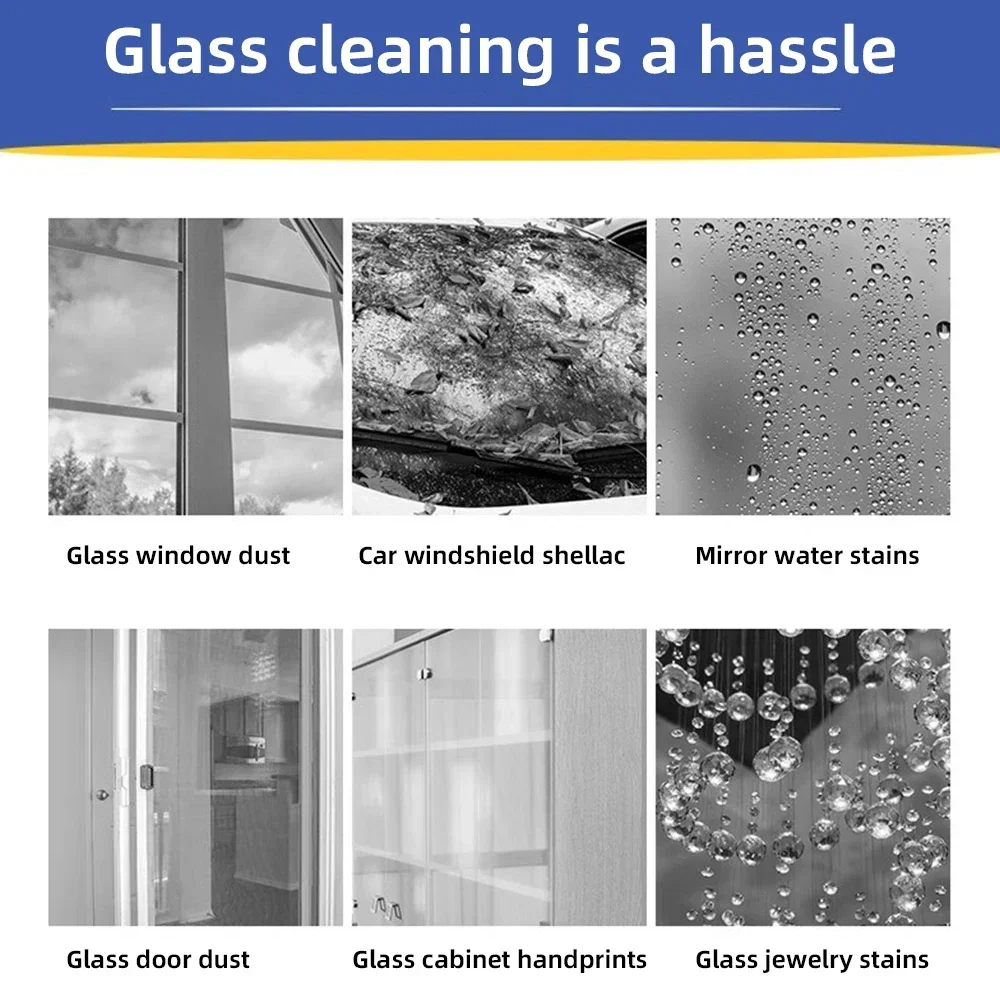 Glass cleaning is a hassle

Glass window dust

Car windshield shellac

Mirror water stains

Glass door dust

Glass cabinet handprints

Glass jewelry stains